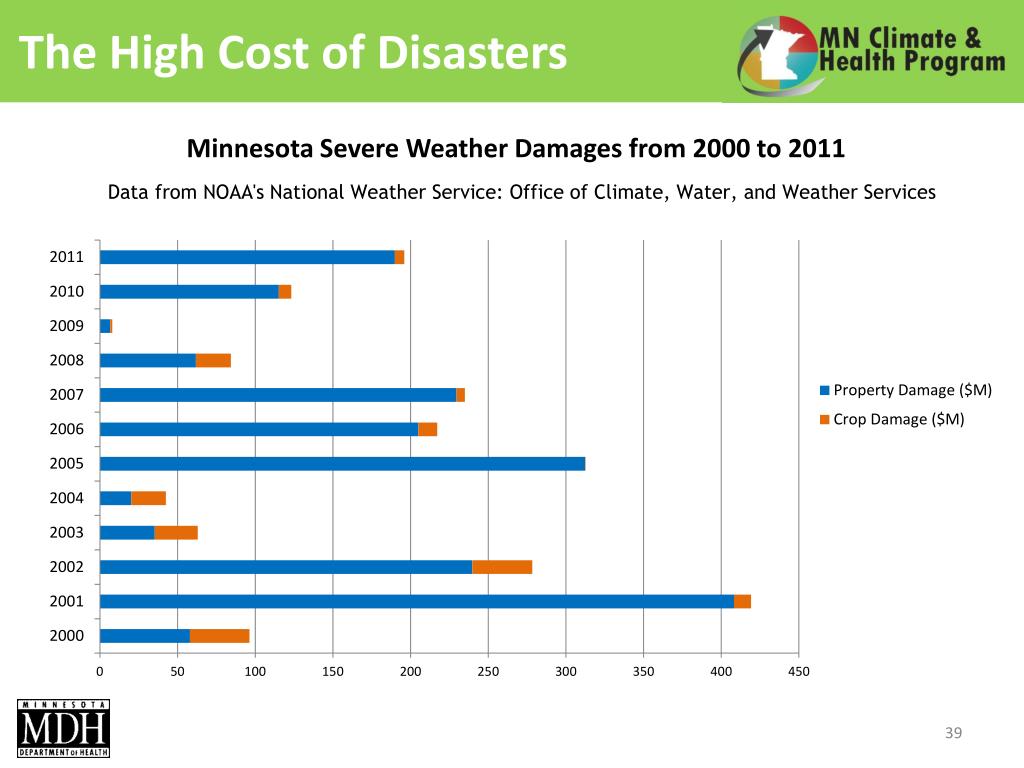 The High Cost of Disasters

MN Climate & Health Program

Minnesota Severe Weather Damages from 2000 to 2011

Data from NOAA's National Weather Service: Office of Climate, Water, and Weather Services

2011
2010
2009
2008
2007
2006
2005
2004
2003
2002
2001
2000

0 50 100 150 200 250 300 350 400 450

Property Damage ($M)
Crop Damage ($M)

MINNESOTA
MDH
DEPARTMENT OF HEALTH

39